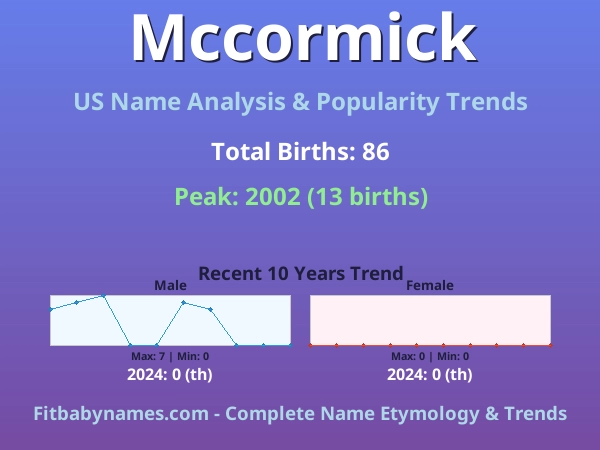 Mccormick

US Name Analysis & Popularity Trends

Total Births: 86

Peak: 2002 (13 births)

Recent 10 Years Trend

Male

Max: 7 | Min: 0

2024: 0 (th)

Female

Max: 0 | Min: 0

2024: 0 (th)

Fitbabynames.com - Complete Name Etymology & Trends